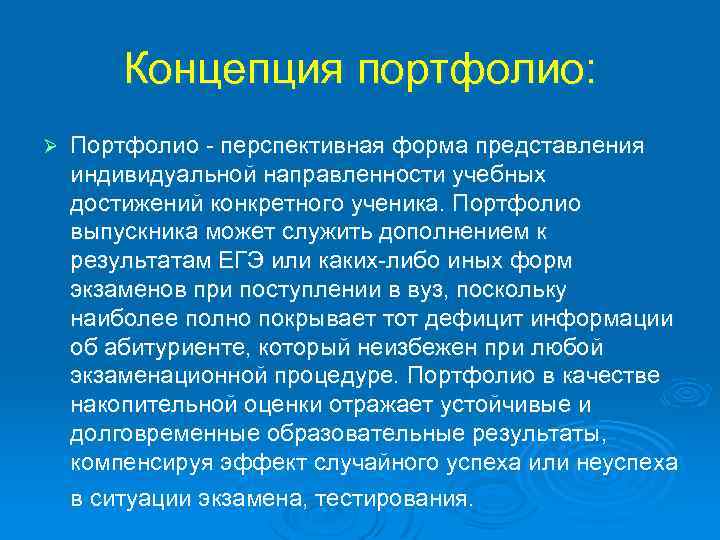 Концепция портфолио:

➢ Портфолио - перспективная форма представления индивидуальной направленности учебных достижений конкретного ученика. Портфолио выпускника может служить дополнением к результатам ЕГЭ или каких-либо иных форм экзаменов при поступлении в вуз, поскольку наиболее полно покрывает тот дефицит информации об абитуриенте, который неизбежен при любой экзаменационной процедуре. Портфолио в качестве накопительной оценки отражает устойчивые и долговременные образовательные результаты, компенсируя эффект случайного успеха или неуспеха в ситуации экзамена, тестирования.